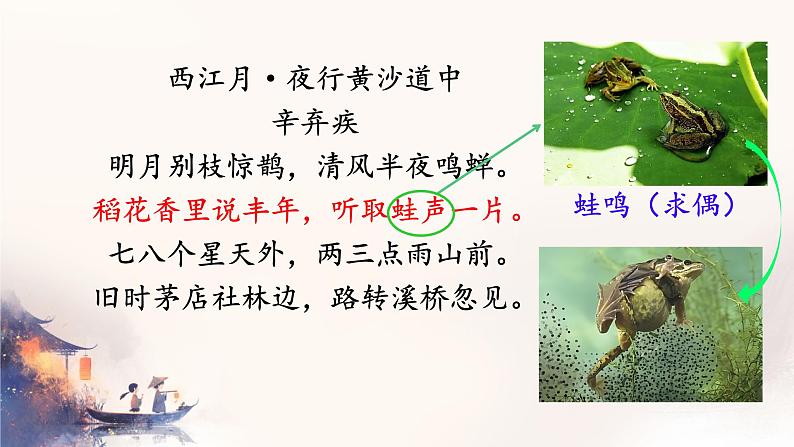 西江月·夜行黄沙道中

辛弃疾

明月别枝惊鹊，清风半夜鸣蝉。
稻花香里说丰年，听取蛙声一片。
七八个星天外，两三点雨山前。
旧时茅店社林边，路转溪桥忽见。

蛙鸣（求偶）